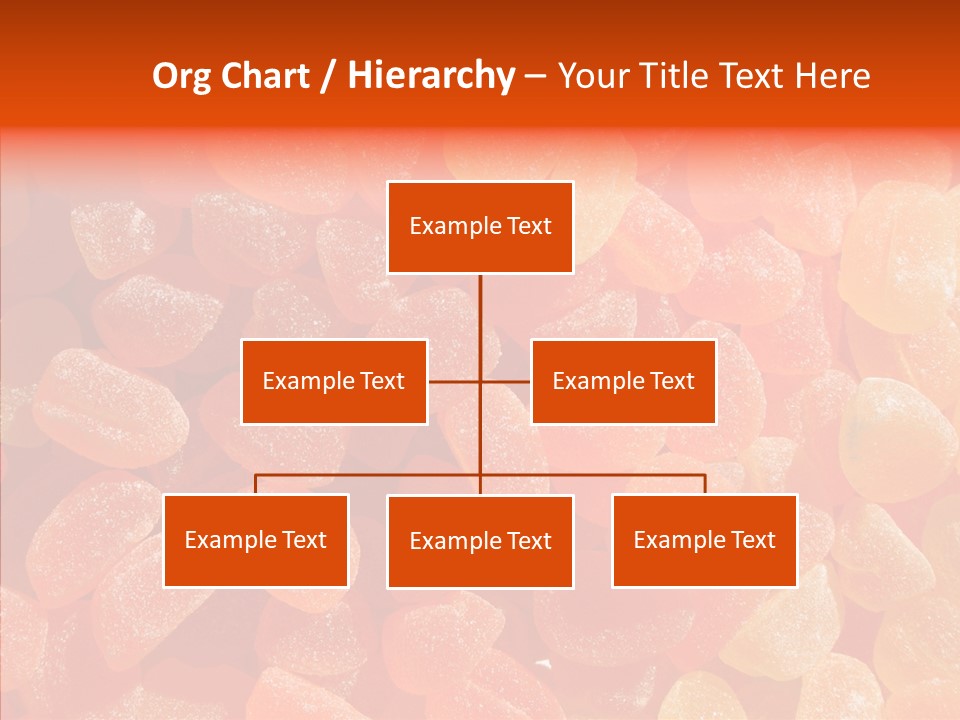 Org Chart / Hierarchy – Your Title Text Here

Example Text

Example Text

Example Text

Example Text

Example Text

Example Text